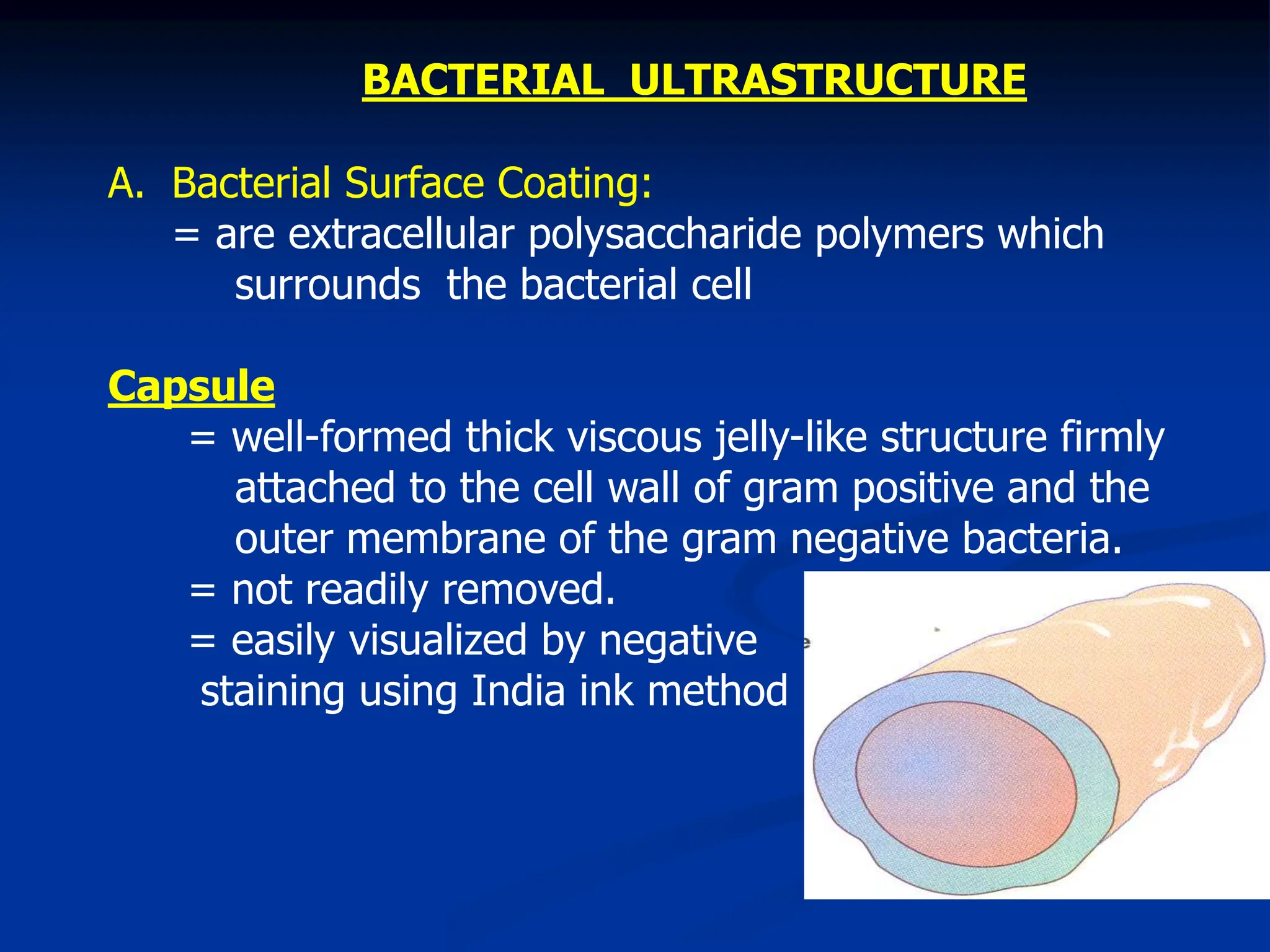 BACTERIAL ULTRASTRUCTURE

A. Bacterial Surface Coating:
= are extracellular polysaccharide polymers which surrounds the bacterial cell

Capsule
= well-formed thick viscous jelly-like structure firmly attached to the cell wall of gram positive and the outer membrane of the gram negative bacteria.
= not readily removed.
= easily visualized by negative staining using India ink method